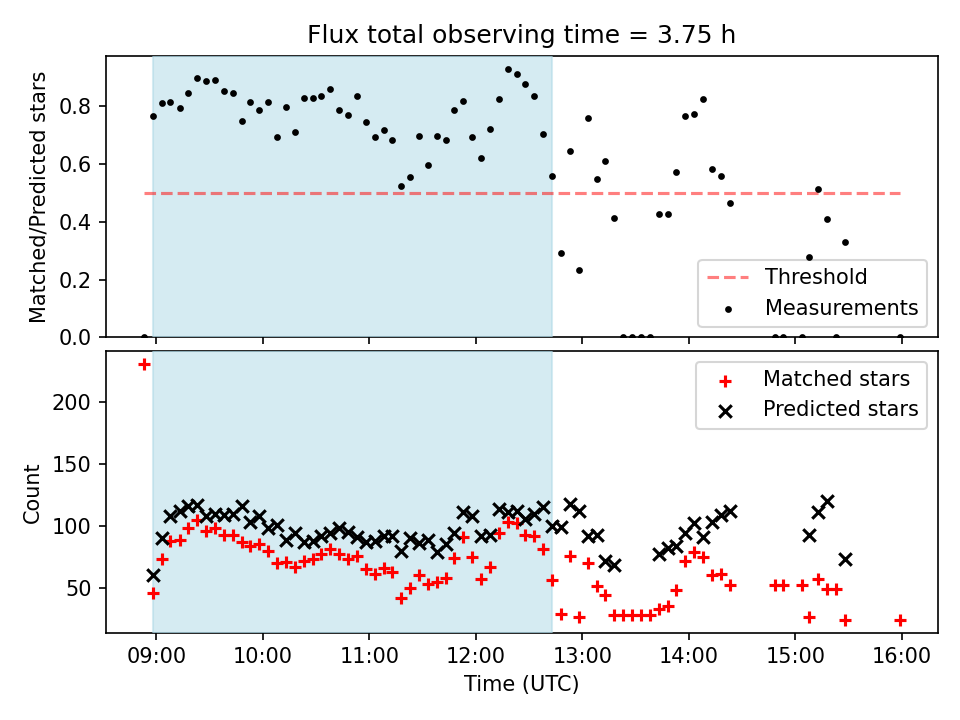 Flux total observing time = 3.75 h

Matched/Predicted stars

0.8
0.6
0.4
0.2
0.0

Threshold
Measurements

Count

200
150
100
50

Matched stars
Predicted stars

09:00 10:00 11:00 12:00 13:00 14:00 15:00 16:00
Time (UTC)